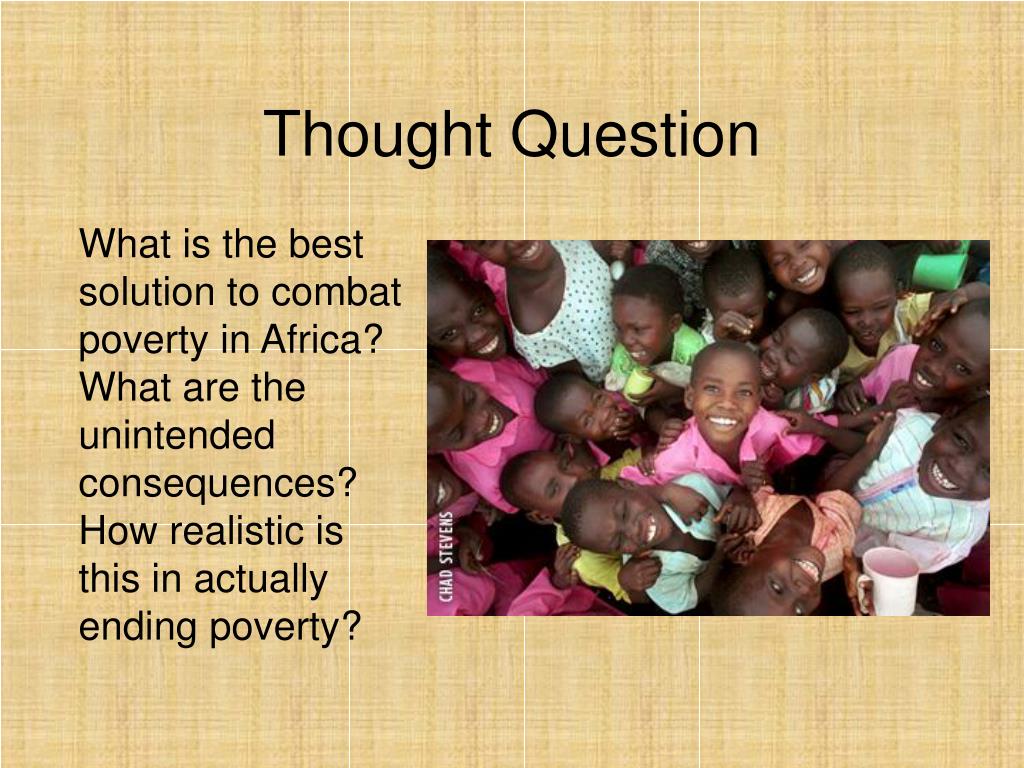 Thought Question

What is the best solution to combat poverty in Africa? What are the unintended consequences? How realistic is this in actually ending poverty?

CHAD STEVENS